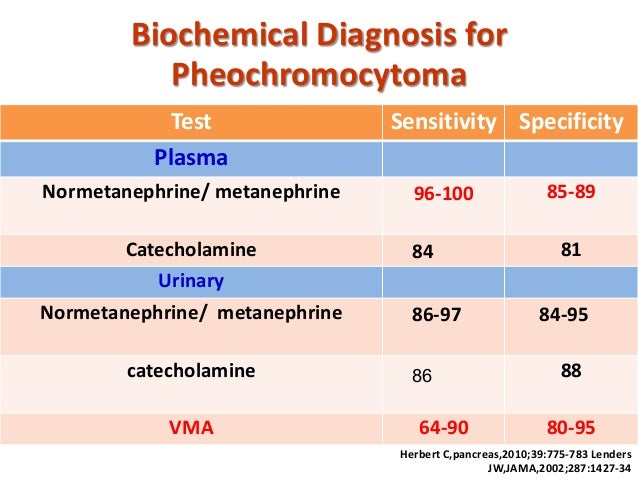 Biochemical Diagnosis for Pheochromocytoma

| Test | Sensitivity | Specificity |
|---|---|---|
| Plasma | | |
| Normetanephrine/ metanephrine | 96-100 | 85-89 |
| Catecholamine | 84 | 81 |
| Urinary | | |
| Normetanephrine/ metanephrine | 86-97 | 84-95 |
| catecholamine | 86 | 88 |
| VMA | 64-90 | 80-95 |

Herbert C,pancreas,2010;39:775-783 Lenders JW,JAMA,2002;287:1427-34